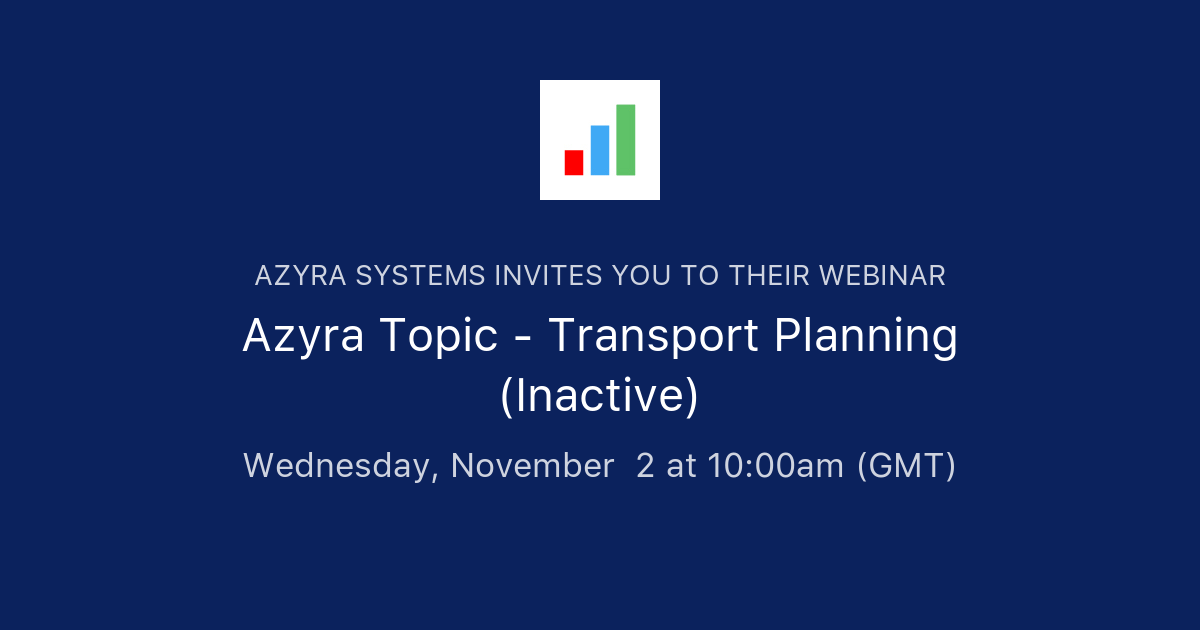 AZYRA SYSTEMS INVITES YOU TO THEIR WEBINAR

Azyra Topic - Transport Planning (Inactive)

Wednesday, November 2 at 10:00am (GMT)